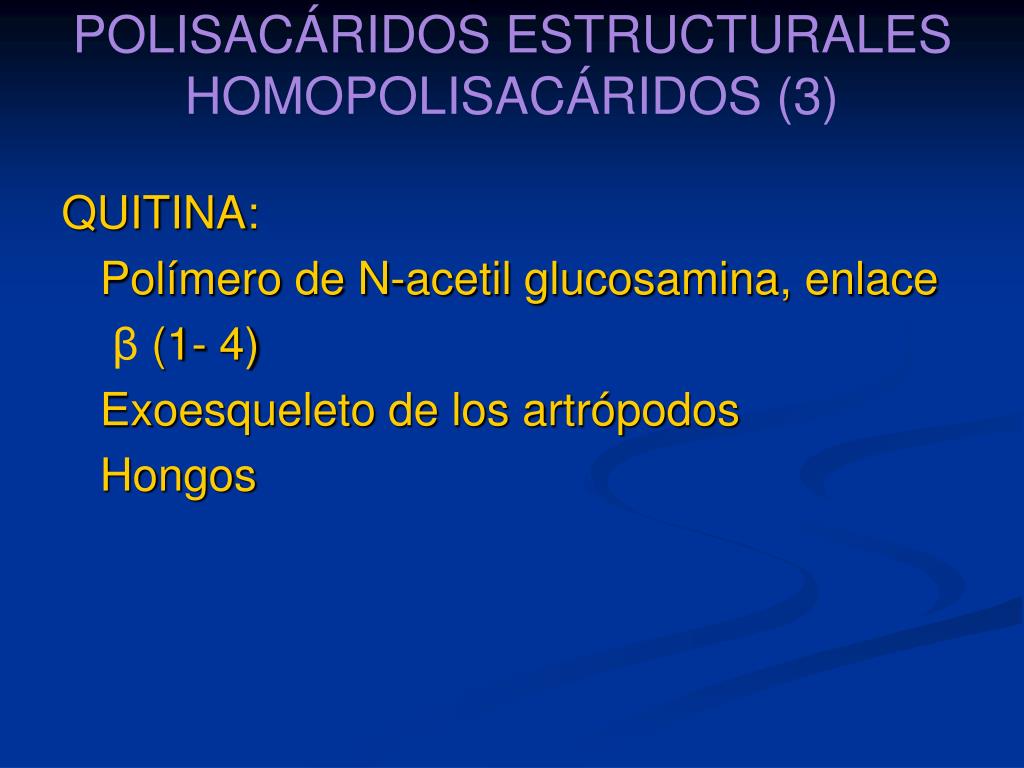 POLISACÁRIDOS ESTRUCTURALES HOMOPOLISACÁRIDOS (3)

QUITINA:

Polímero de N-acetil glucosamina, enlace β (1- 4)

Exoesqueleto de los artrópodos

Hongos